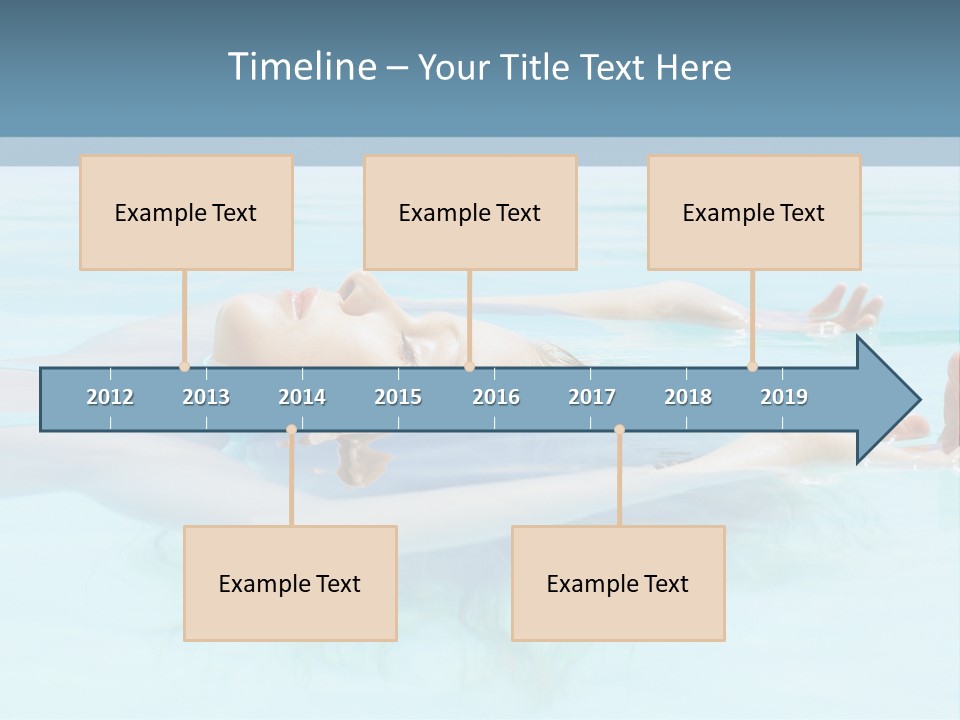 Timeline – Your Title Text Here

Example Text

Example Text

Example Text

2012 2013 2014 2015 2016 2017 2018 2019

Example Text

Example Text